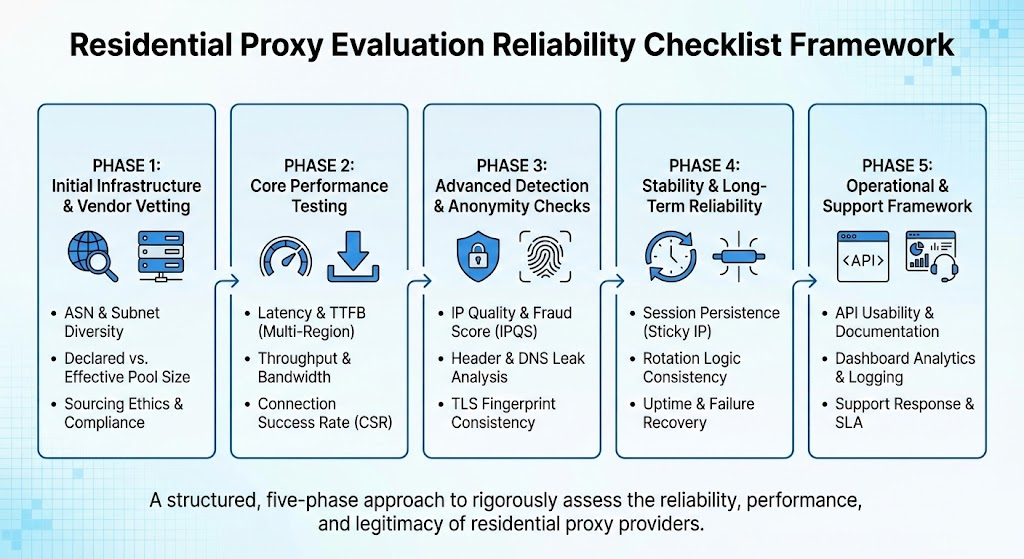 Residential Proxy Evaluation Reliability Checklist Framework

PHASE 1:
Initial Infrastructure & Vendor Vetting

- ASN & Subnet Diversity
- Declared vs. Effective Pool Size
- Sourcing Ethics & Compliance

PHASE 2:
Core Performance Testing

- Latency & TTFB (Multi-Region)
- Throughput & Bandwidth
- Connection Success Rate (CSR)

PHASE 3:
Advanced Detection & Anonymity Checks

- IP Quality & Fraud Score (IPQS)
- Header & DNS Leak Analysis
- TLS Fingerprint Consistency

PHASE 4:
Stability & Long-Term Reliability

- Session Persistence (Sticky IP)
- Rotation Logic Consistency
- Uptime & Failure Recovery

PHASE 5:
Operational & Support Framework

<API>

- API Usability & Documentation
- Dashboard Analytics & Logging
- Support Response & SLA

A structured, five-phase approach to rigorously assess the reliability, performance, and legitimacy of residential proxy providers.